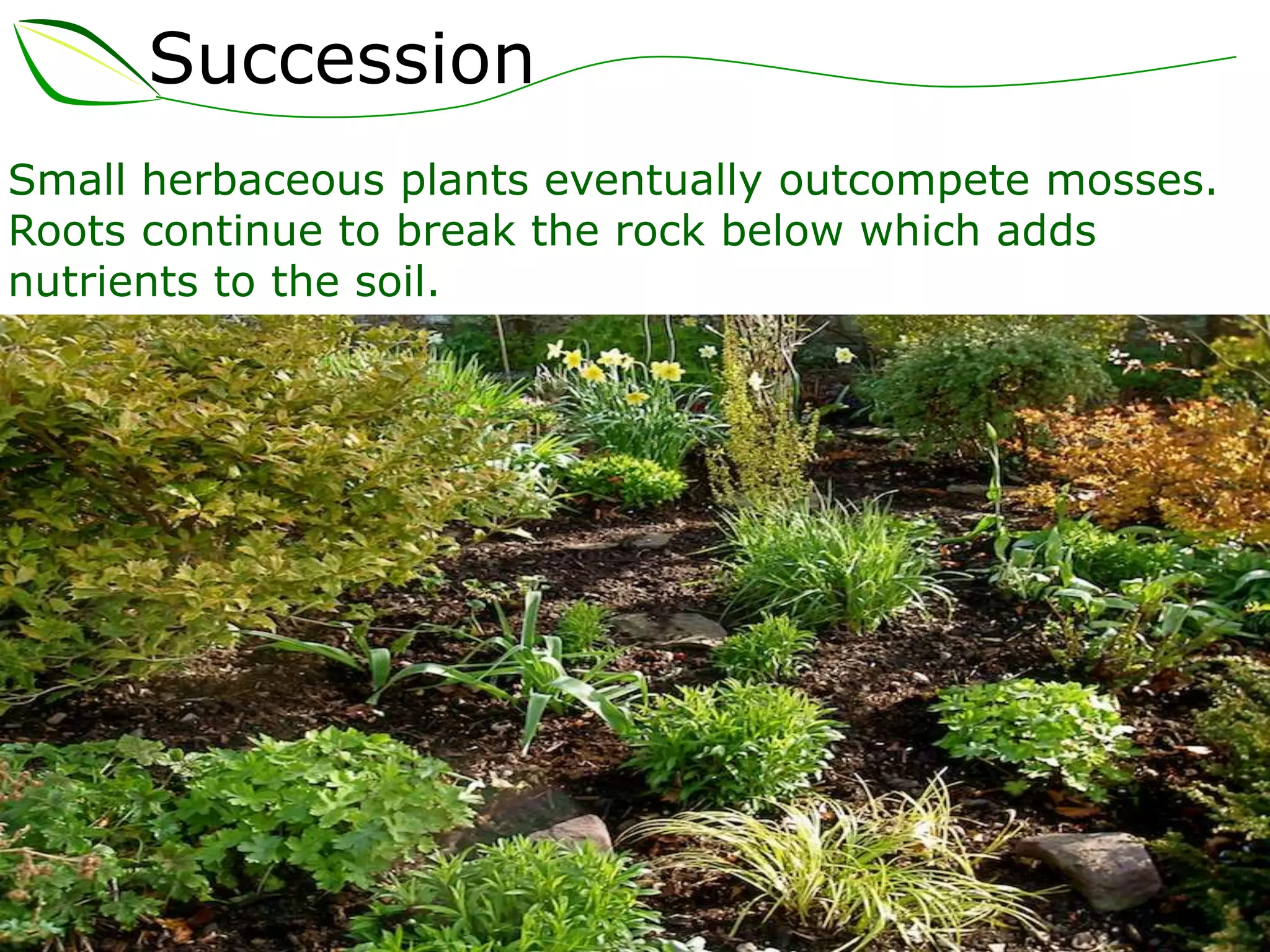 Succession

Small herbaceous plants eventually outcompete mosses. Roots continue to break the rock below which adds nutrients to the soil.